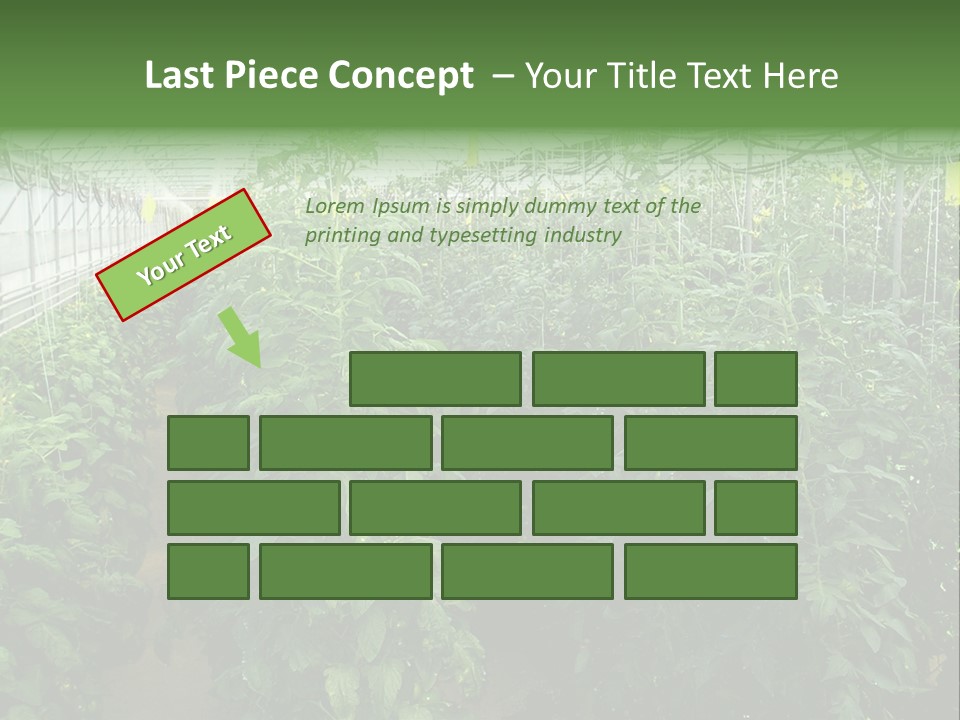 Last Piece Concept – Your Title Text Here

Your Text

Lorem Ipsum is simply dummy text of the printing and typesetting industry